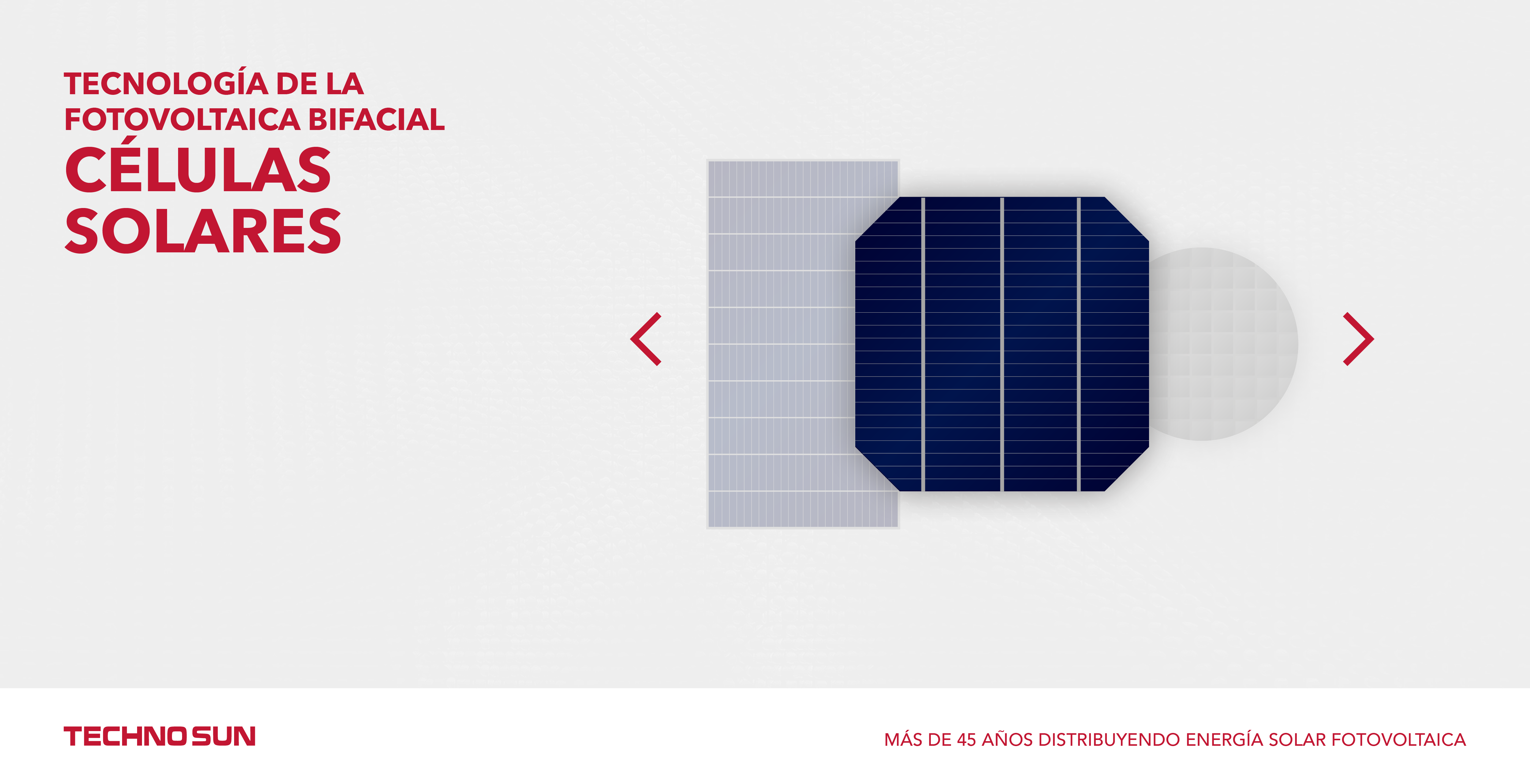 TECNOLOGÍA DE LA FOTOVOLTAICA BIFACIAL
CÉLULAS SOLARES

TECHNO SUN

MÁS DE 45 AÑOS DISTRIBUYENDO ENERGÍA SOLAR FOTOVOLTAICA